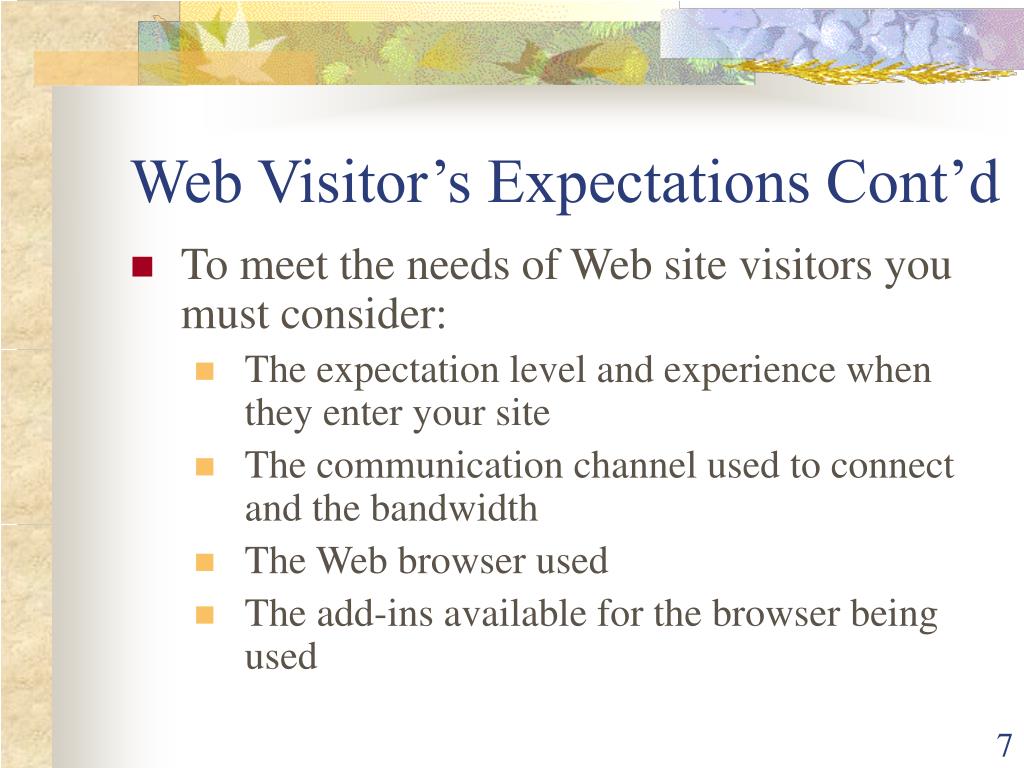 Web Visitor’s Expectations Cont’d

- To meet the needs of Web site visitors you must consider:
  - The expectation level and experience when they enter your site
  - The communication channel used to connect and the bandwidth
  - The Web browser used
  - The add-ins available for the browser being used

7